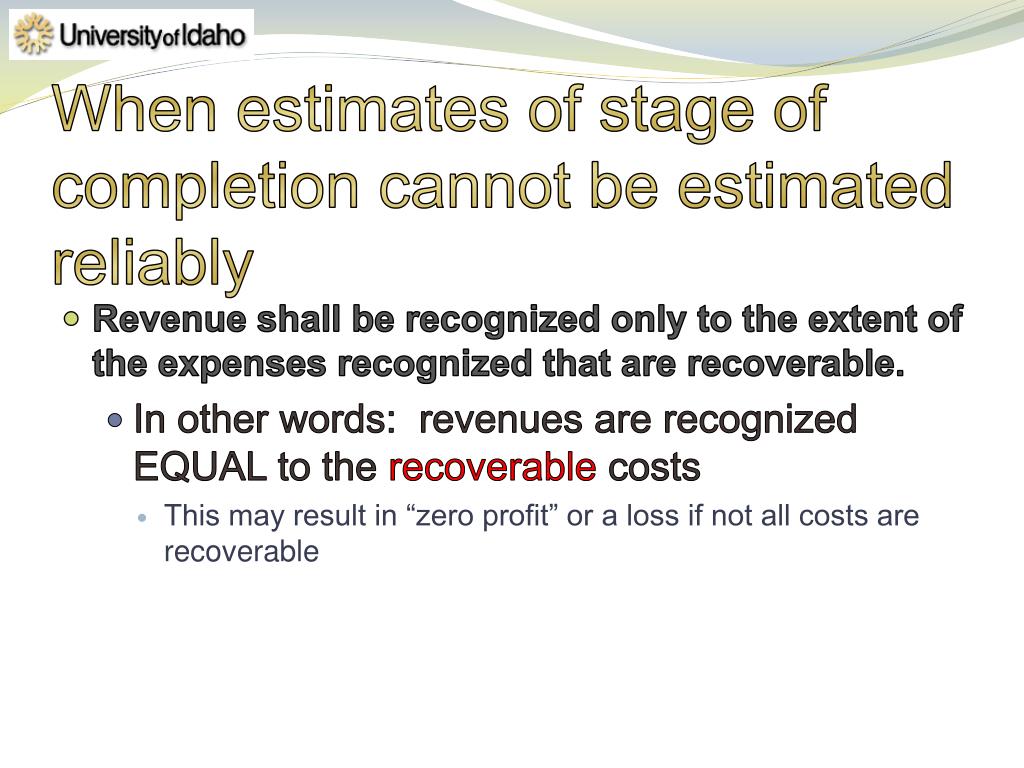 University of Idaho

When estimates of stage of completion cannot be estimated reliably

Revenue shall be recognized only to the extent of the expenses recognized that are recoverable.

In other words: revenues are recognized EQUAL to the recoverable costs

This may result in “zero profit” or a loss if not all costs are recoverable